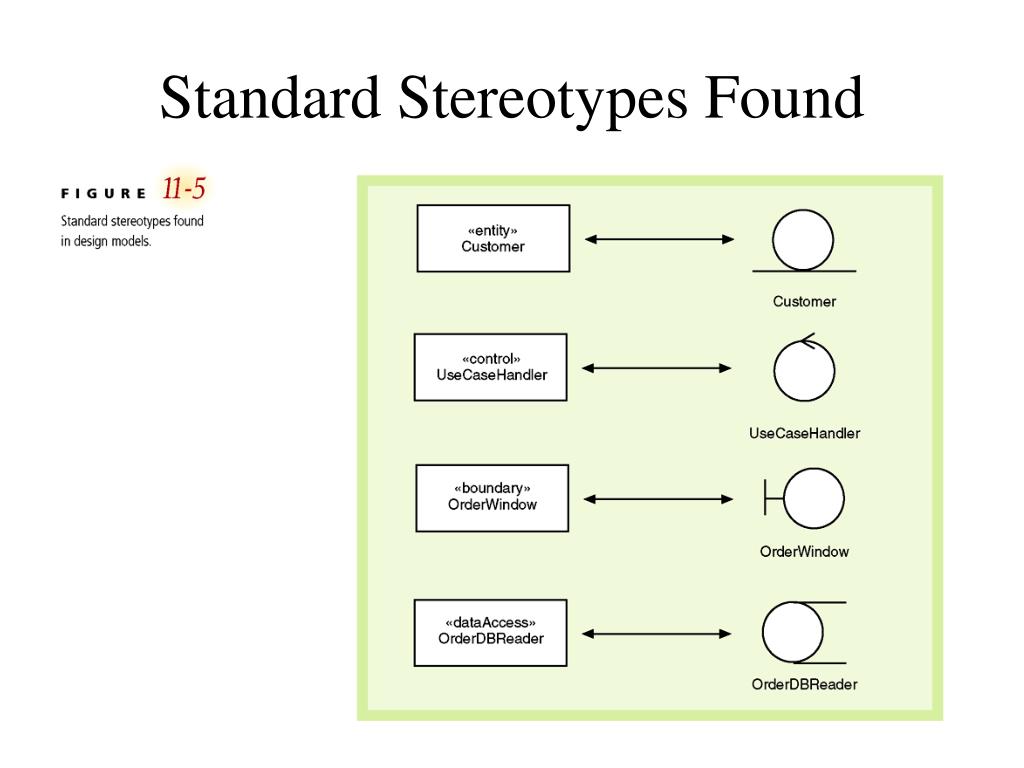 Standard Stereotypes Found

FIGURE 11-5
Standard stereotypes found in design models.

«entity»
Customer

Customer

«control»
UseCaseHandler

UseCaseHandler

«boundary»
OrderWindow

OrderWindow

«dataAccess»
OrderDBReader

OrderDBReader